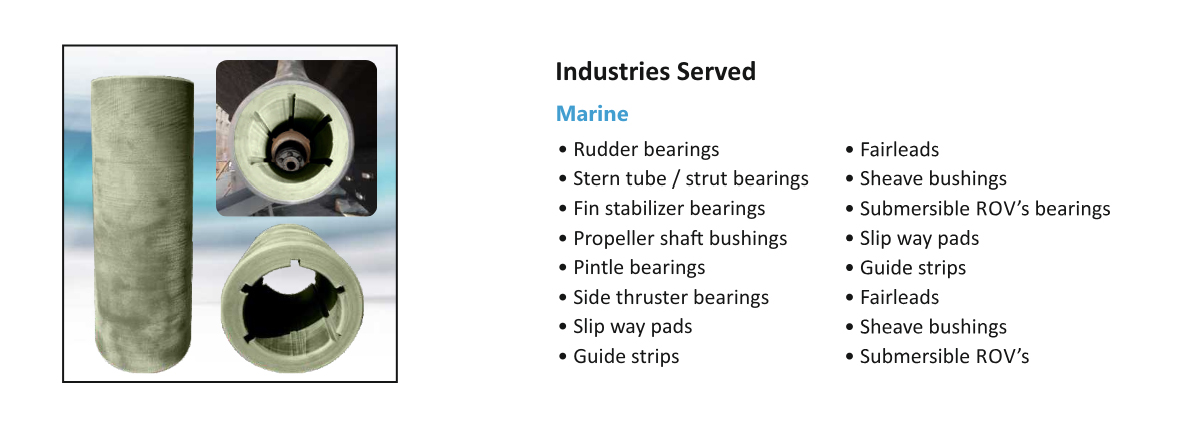 Industries Served

Marine

• Rudder bearings
• Stern tube / strut bearings
• Fin stabilizer bearings
• Propeller shaft bushings
• Pintle bearings
• Side thruster bearings
• Slip way pads
• Guide strips

• Fairleads
• Sheave bushings
• Submersible ROV's bearings
• Slip way pads
• Guide strips
• Fairleads
• Sheave bushings
• Submersible ROV's